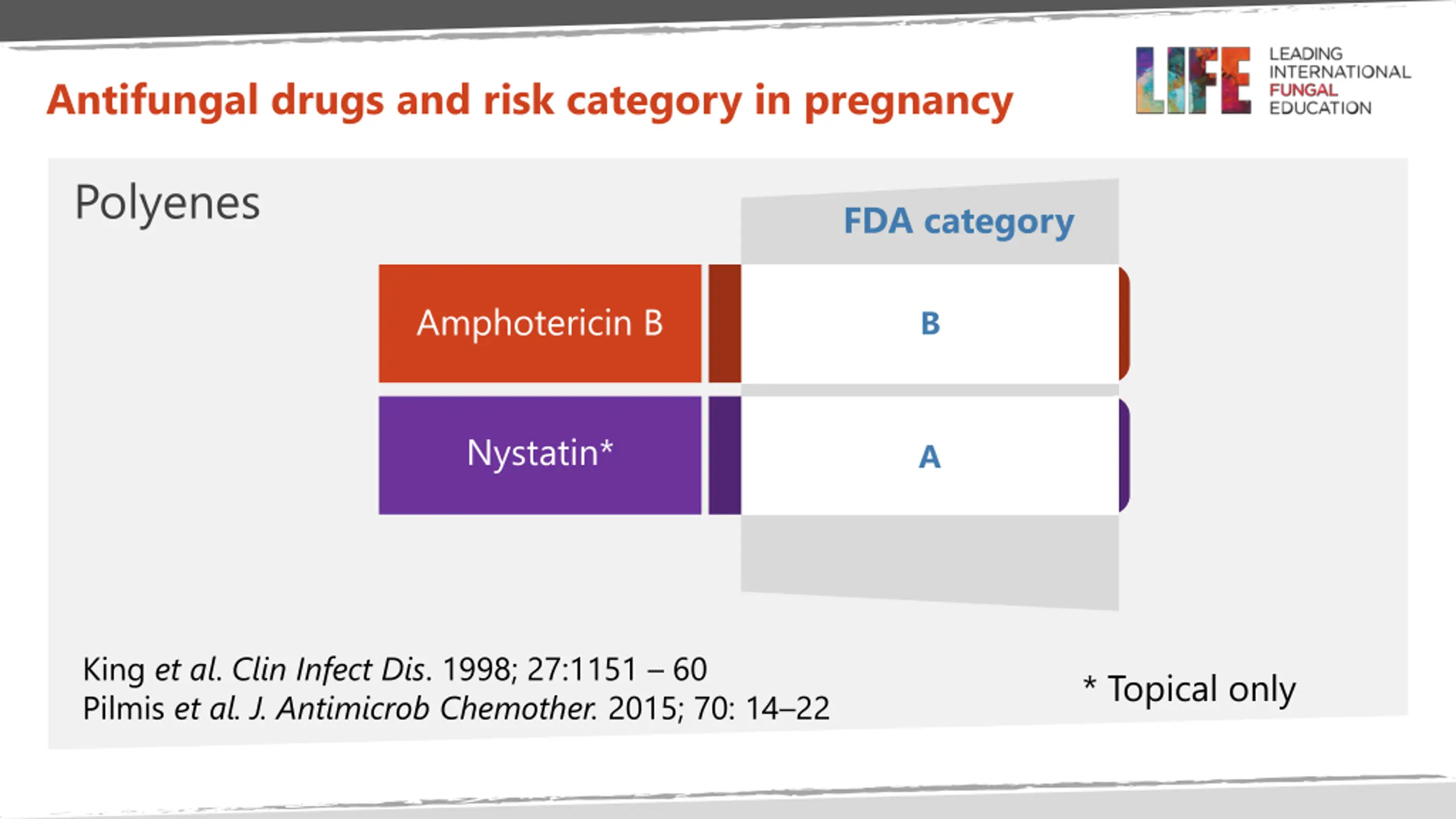 Antifungal drugs and risk category in pregnancy

LIFE LEADING INTERNATIONAL FUNGAL EDUCATION

Polyenes

| | FDA category |
|---|---|
| Amphotericin B | B |
| Nystatin* | A |

King et al. Clin Infect Dis. 1998; 27:1151 – 60
Pilmis et al. J. Antimicrob Chemother. 2015; 70: 14–22

* Topical only